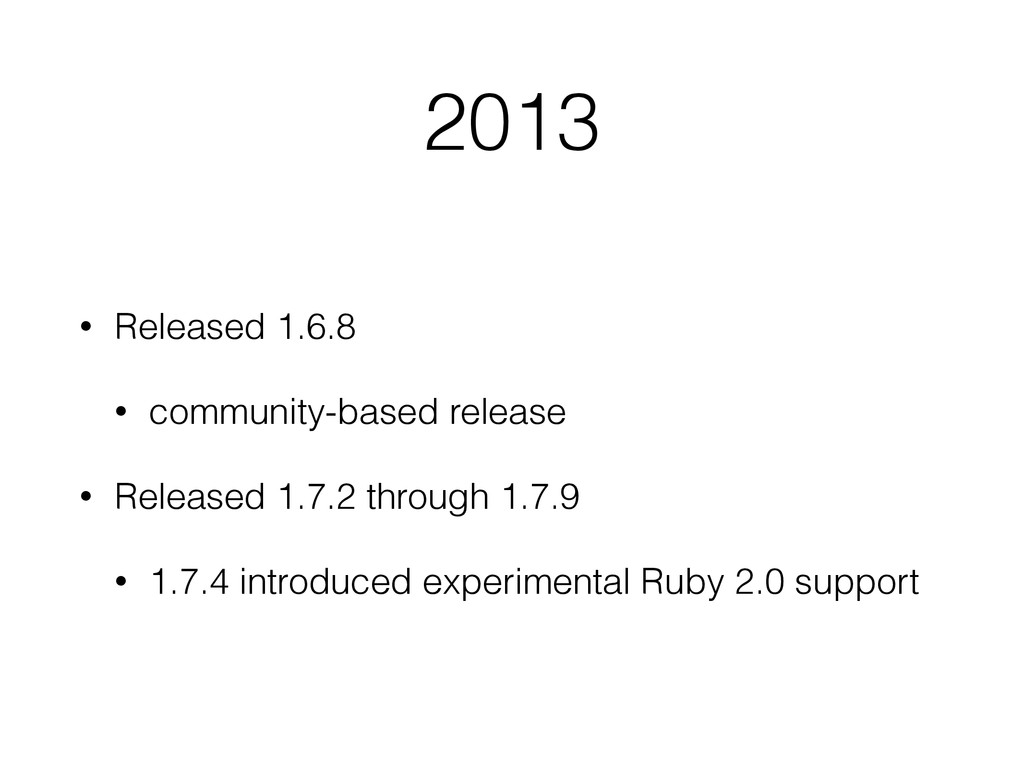 2013

• Released 1.6.8

• community-based release

• Released 1.7.2 through 1.7.9

• 1.7.4 introduced experimental Ruby 2.0 support